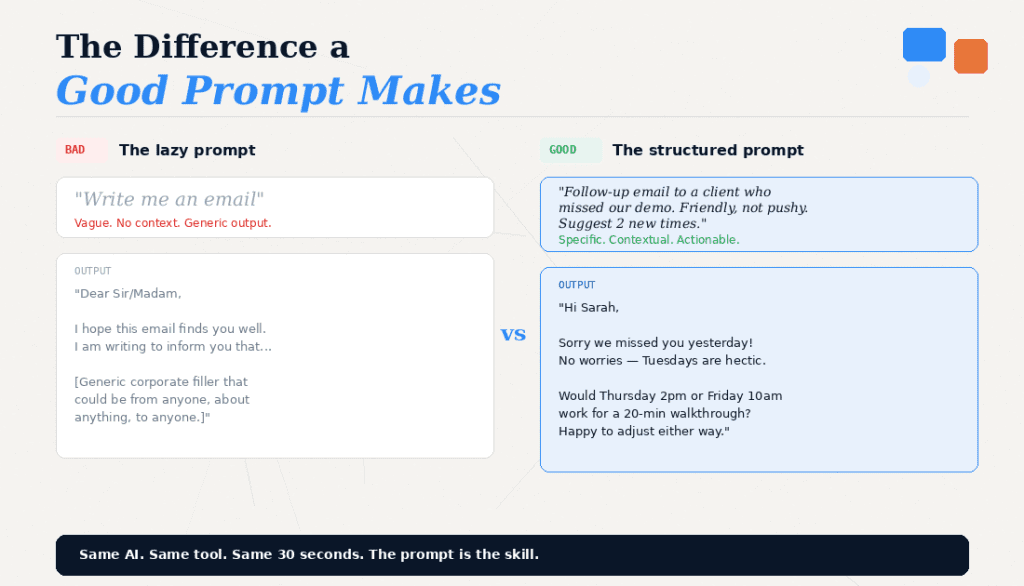 The Difference a
Good Prompt Makes

BAD The lazy prompt

"Write me an email"
Vague. No context. Generic output.

OUTPUT
"Dear Sir/Madam,

I hope this email finds you well.
I am writing to inform you that...

[Generic corporate filler that could be from anyone, about anything, to anyone.]"

VS

GOOD The structured prompt

"Follow-up email to a client who missed our demo. Friendly, not pushy. Suggest 2 new times."
Specific. Contextual. Actionable.

OUTPUT
"Hi Sarah,

Sorry we missed you yesterday!
No worries — Tuesdays are hectic.

Would Thursday 2pm or Friday 10am work for a 20-min walkthrough?
Happy to adjust either way."

Same AI. Same tool. Same 30 seconds. The prompt is the skill.